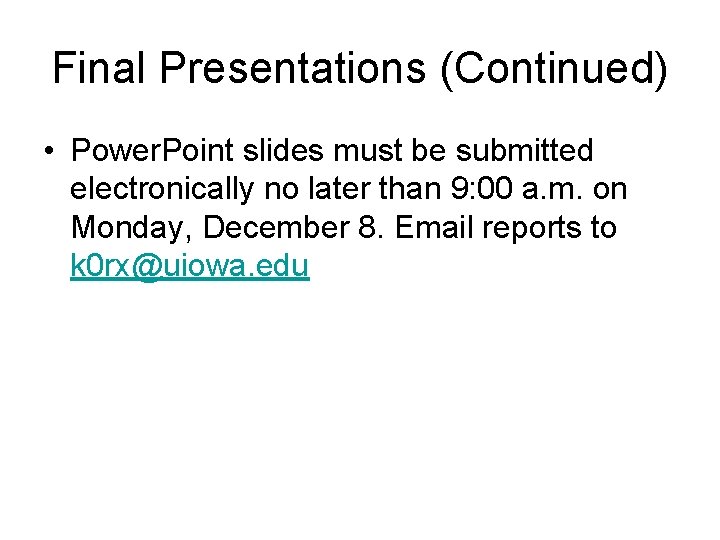 Final Presentations (Continued)

• PowerPoint slides must be submitted electronically no later than 9:00 a.m. on Monday, December 8. Email reports to k0rx@uiowa.edu